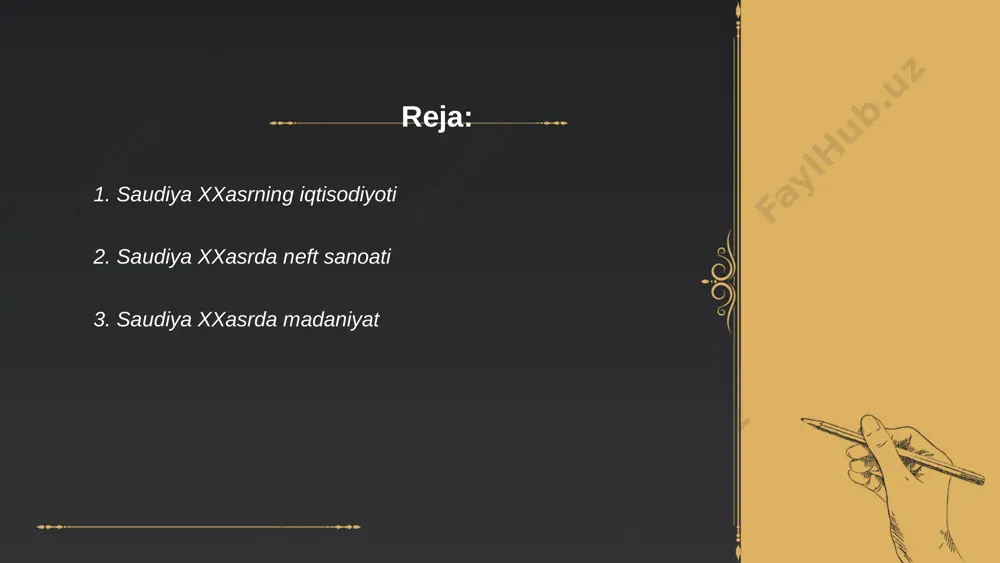 Reja:

1. Saudiya XXasrning iqtisodiyoti

2. Saudiya XXasrda neft sanoati

3. Saudiya XXasrda madaniyat

FaylHub.uz